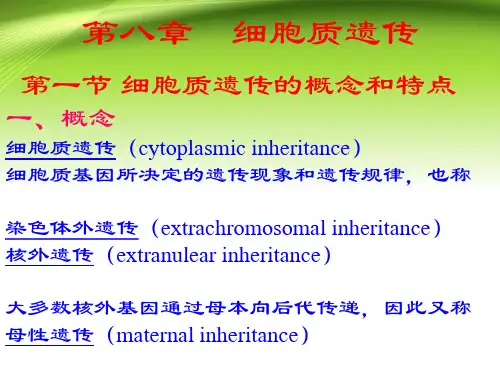 第八章　细胞质遗传

第一节 细胞质遗传的概念和特点

一、概念

细胞质遗传（cytoplasmic inheritance）
细胞质基因所决定的遗传现象和遗传规律，也称

染色体外遗传（extrachromosomal inheritance）
核外遗传（extranulear inheritance）

大多数核外基因通过母本向后代传递，因此又称
母性遗传（maternal inheritance）